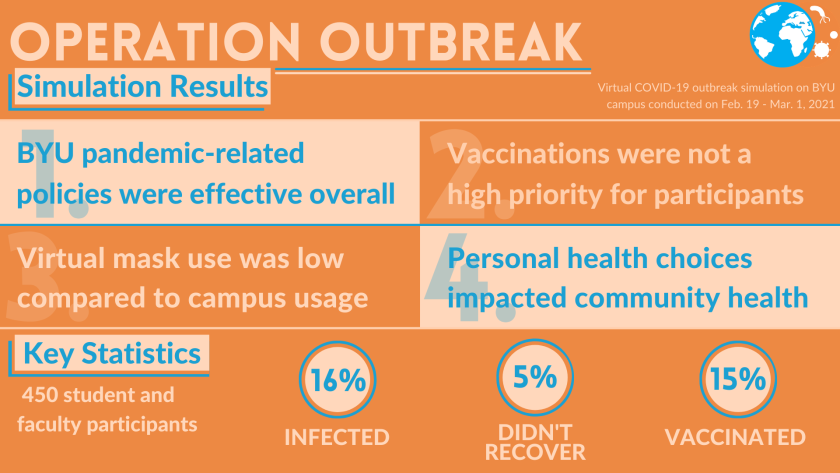 OPERATION OUTBREAK

Simulation Results

Virtual COVID-19 outbreak simulation on BYU campus conducted on Feb. 19 - Mar. 1, 2021

1. BYU pandemic-related policies were effective overall

2. Vaccinations were not a high priority for participants

3. Virtual mask use was low compared to campus usage

4. Personal health choices impacted community health

Key Statistics

450 student and faculty participants

16%
INFECTED

5%
DIDN'T RECOVER

15%
VACCINATED